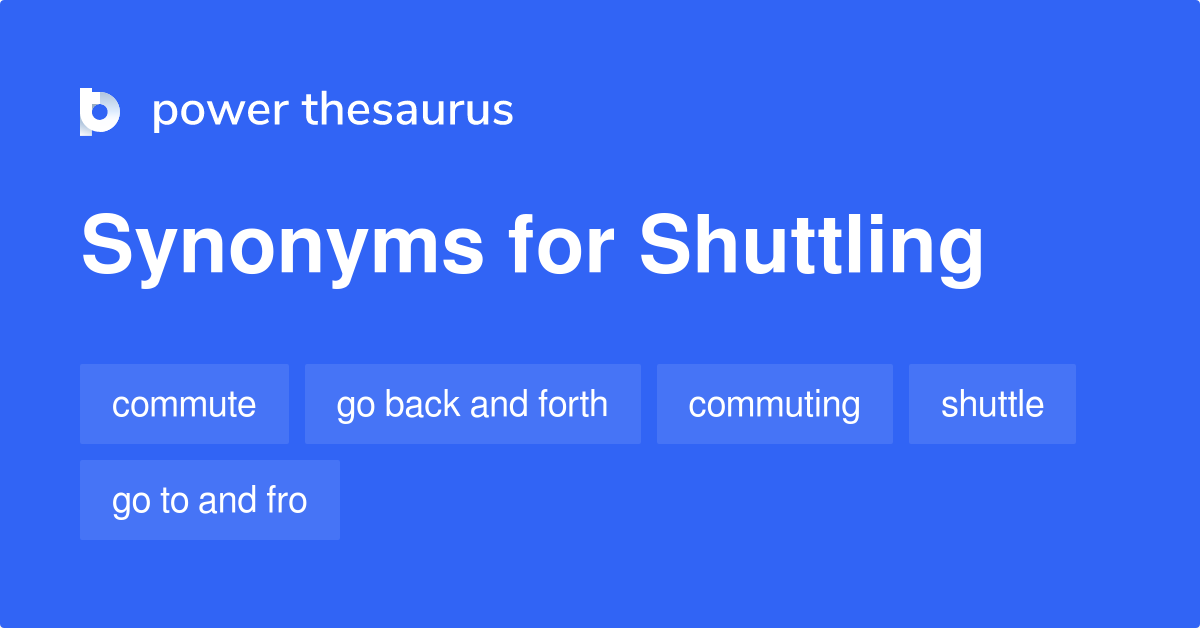 power thesaurus

Synonyms for Shuttling

commute
go back and forth
commuting
shuttle
go to and fro